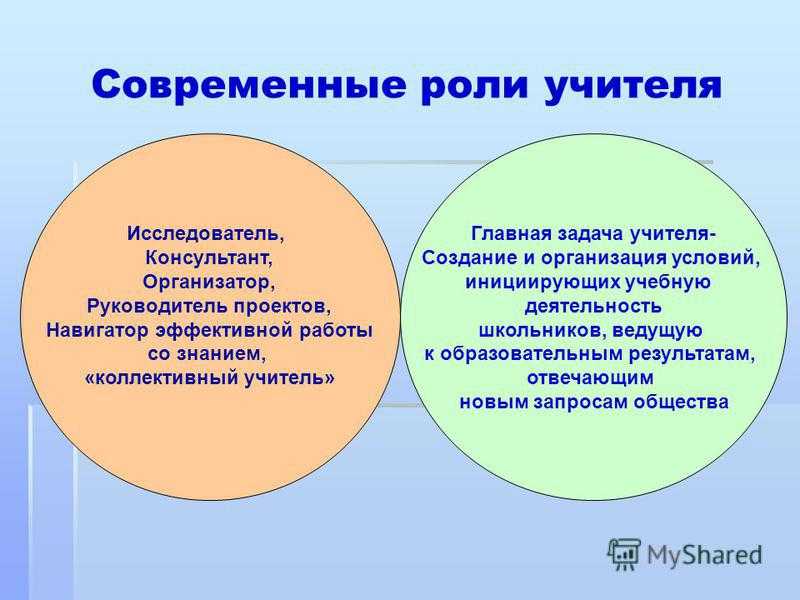 Современные роли учителя

Исследователь,
Консультант,
Организатор,
Руководитель проектов,
Навигатор эффективной работы со знанием,
«коллективный учитель»

Главная задача учителя-
Создание и организация условий, инициирующих учебную деятельность школьников, ведущую к образовательным результатам, отвечающим новым запросам общества

MyShared